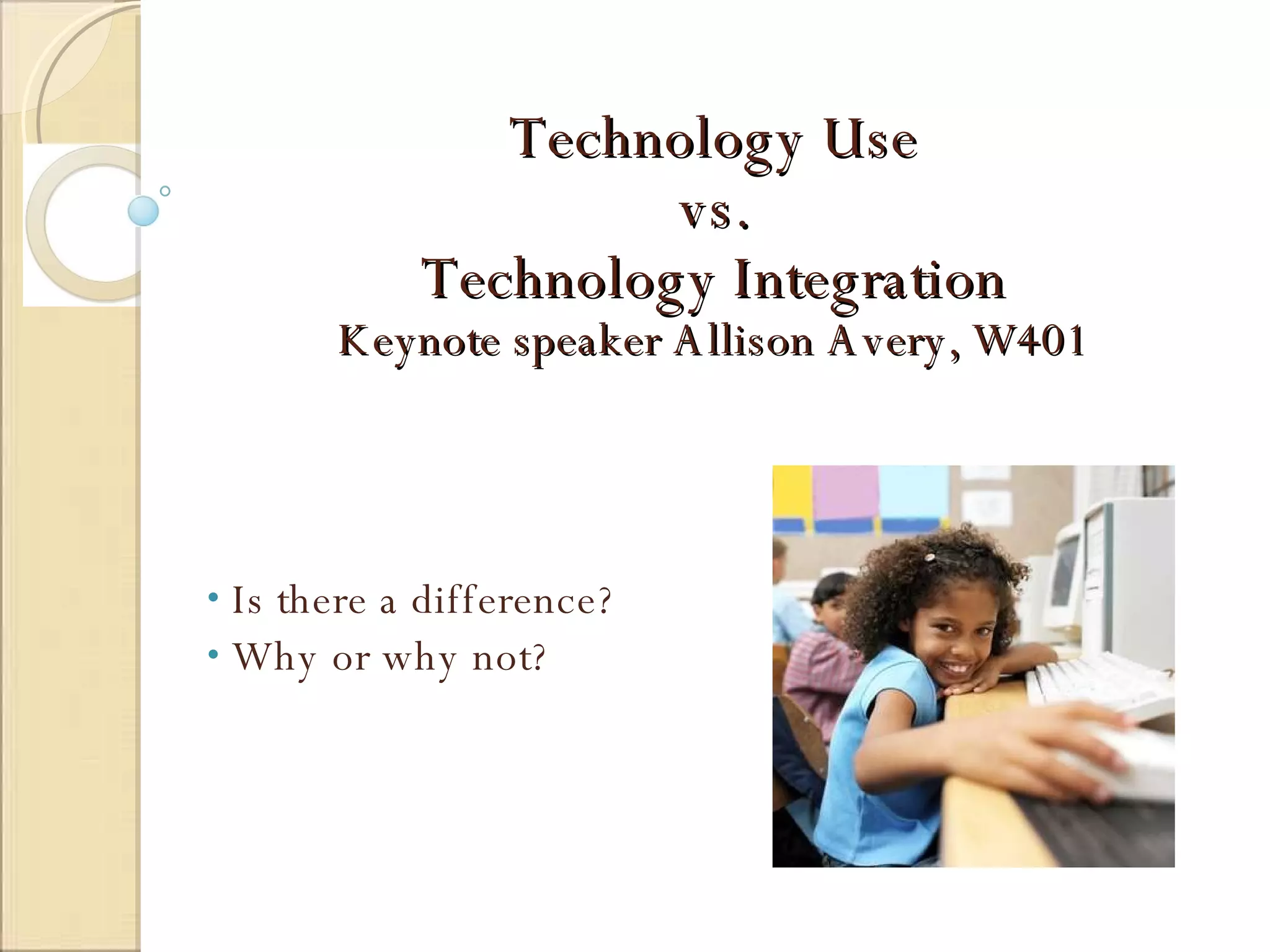 Technology Use
vs.
Technology Integration
Keynote speaker Allison Avery, W401

• Is there a difference?
• Why or why not?